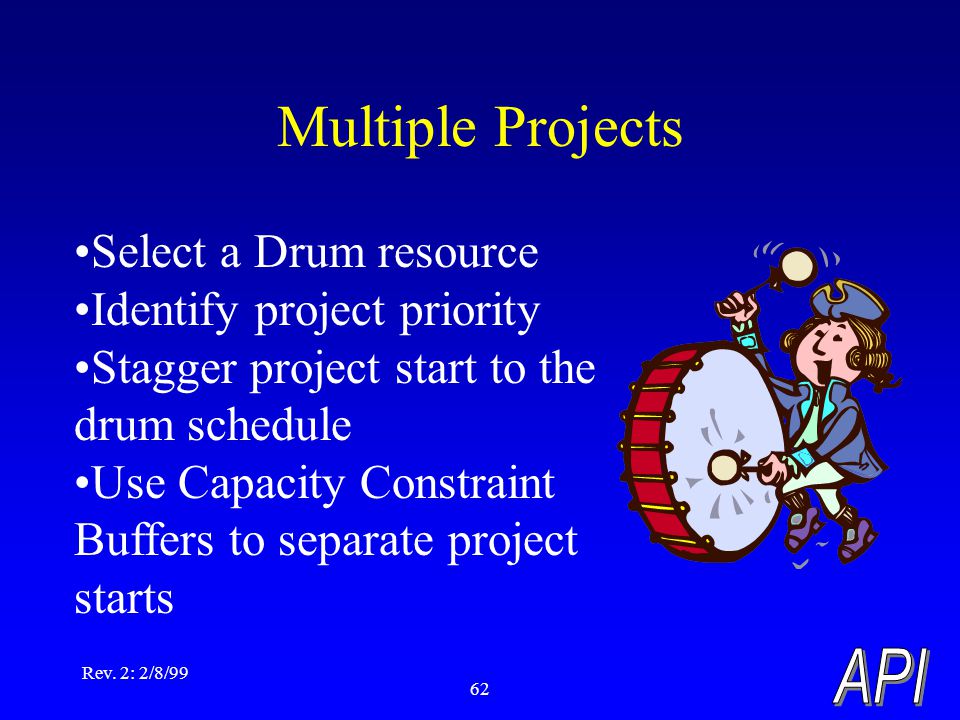 Multiple Projects

•Select a Drum resource
•Identify project priority
•Stagger project start to the drum schedule
•Use Capacity Constraint Buffers to separate project starts

Rev. 2: 2/8/99

62

API